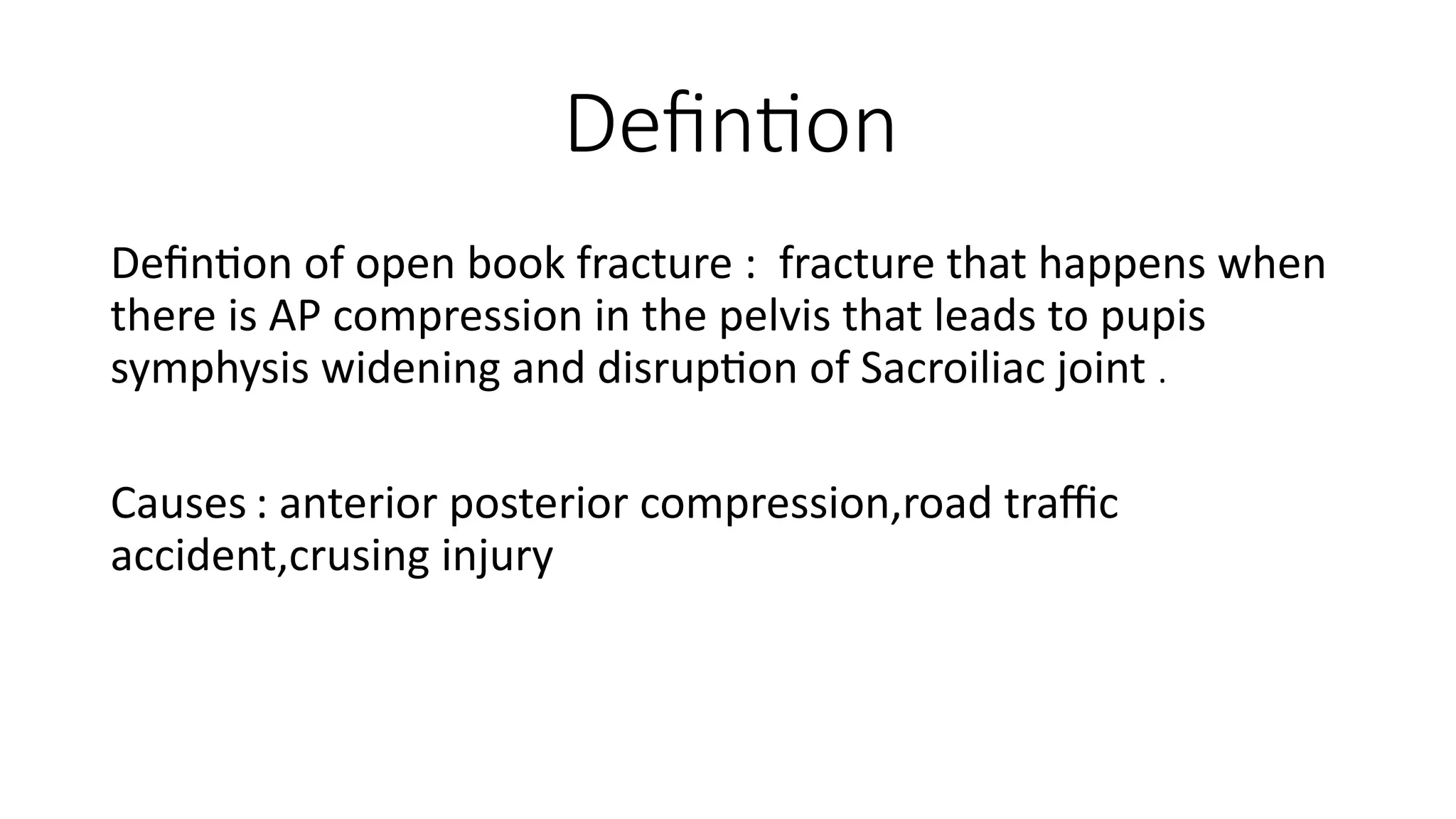 Defintion

Defintion of open book fracture : fracture that happens when there is AP compression in the pelvis that leads to pupis symphysis widening and disruption of Sacroiliac joint .

Causes : anterior posterior compression,road traffic accident,crusing injury